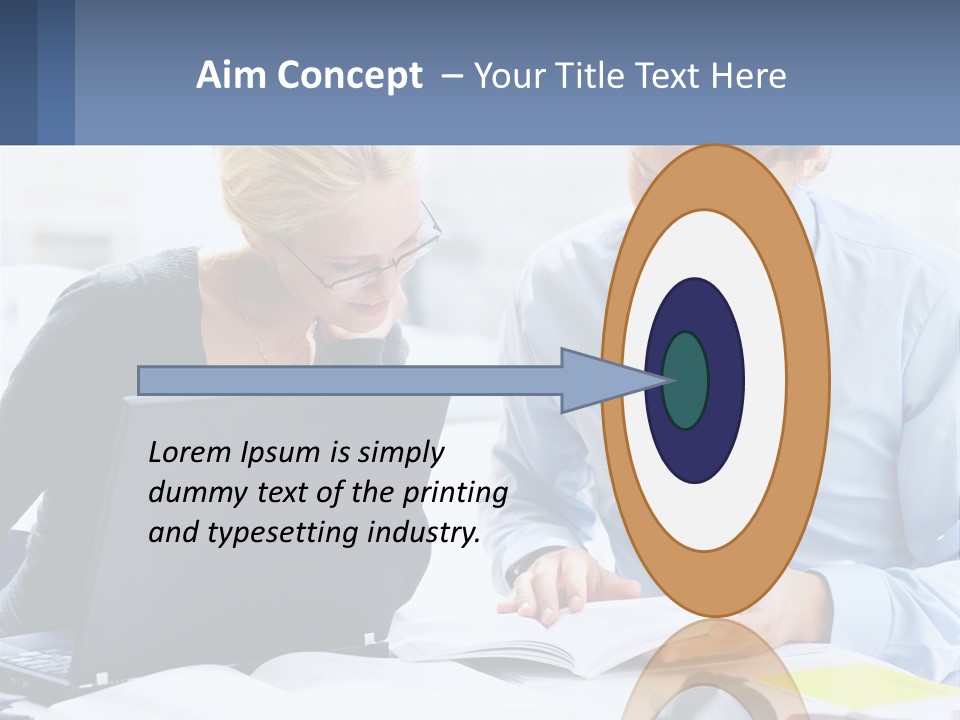 Aim Concept – Your Title Text Here

Lorem Ipsum is simply dummy text of the printing and typesetting industry.